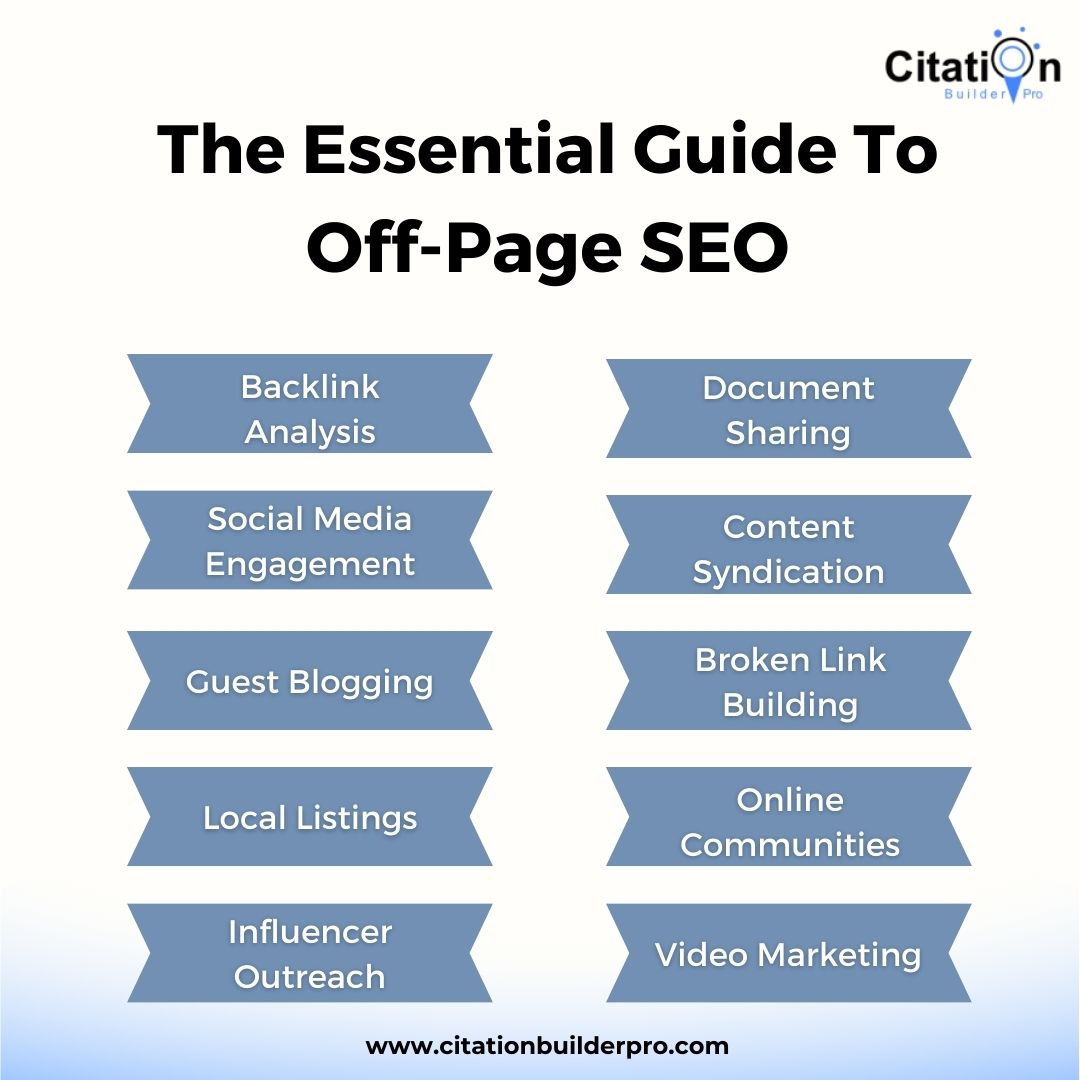 Citation
Builder Pro

The Essential Guide To Off-Page SEO

Backlink Analysis

Social Media Engagement

Guest Blogging

Local Listings

Influencer Outreach

Document Sharing

Content Syndication

Broken Link Building

Online Communities

Video Marketing

www.citationbuilderpro.com